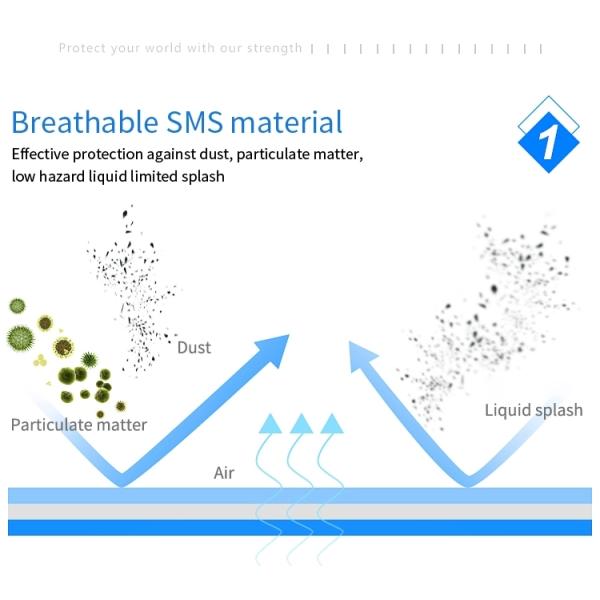 Protect your world with our strength

Breathable SMS material

1

Effective protection against dust, particulate matter, low hazard liquid limited splash

Dust

Particulate matter

Air

Liquid splash